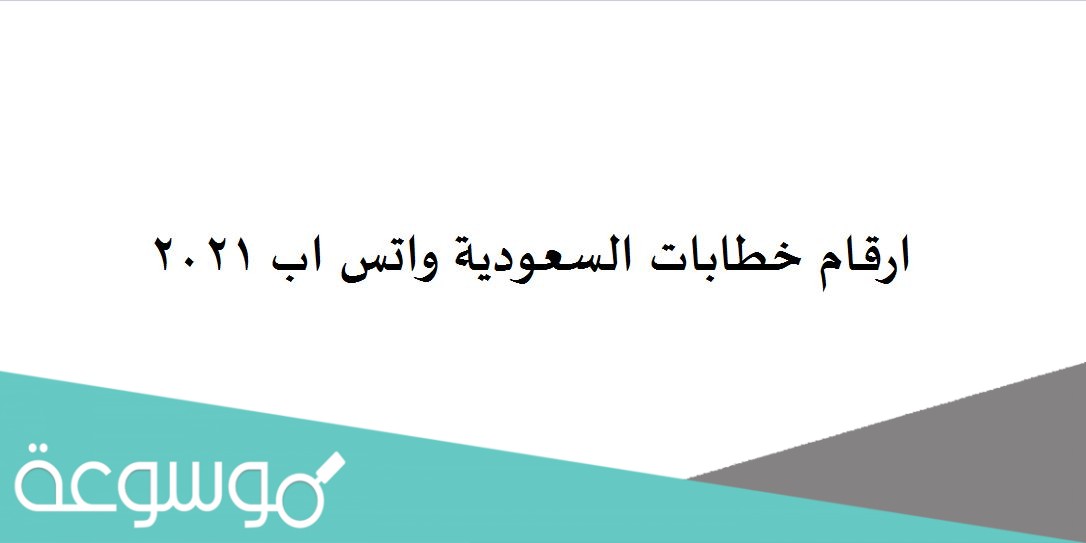 ارقام خطابات السعودية واتس اب ٢٠٢١

موسوعة